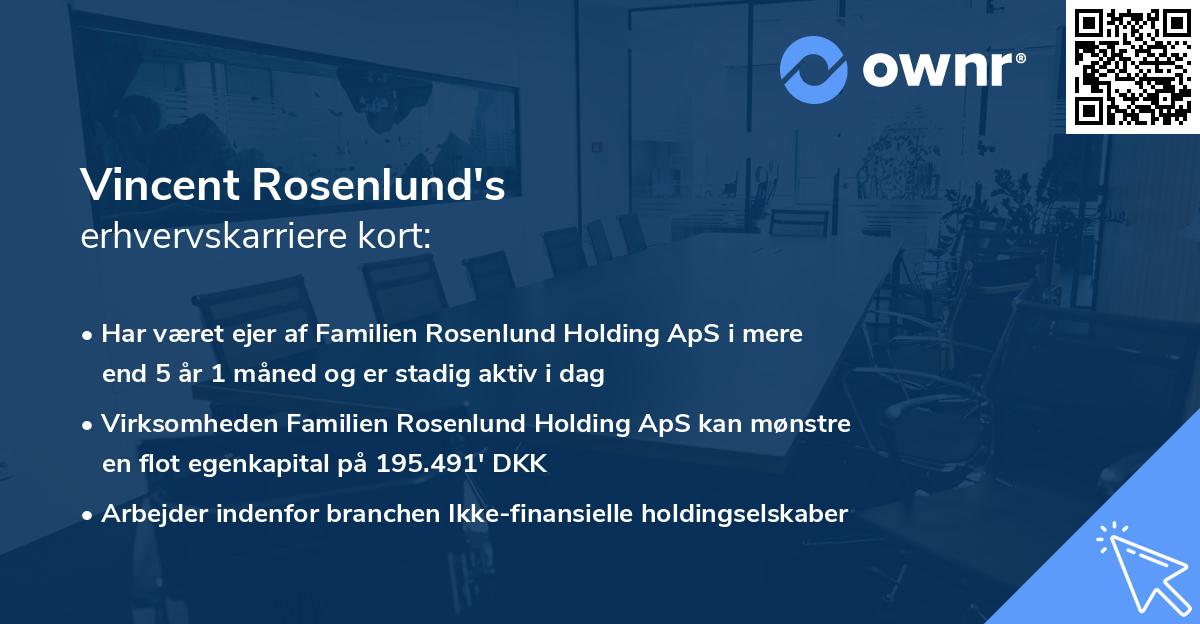 ownr®

Vincent Rosenlund's
erhvervskarriere kort:

• Har været ejer af Familien Rosenlund Holding ApS i mere end 5 år 1 måned og er stadig aktiv i dag

• Virksomheden Familien Rosenlund Holding ApS kan mønstre en flot egenkapital på 195.491' DKK

• Arbejder indenfor branchen Ikke-finansielle holdingselskaber